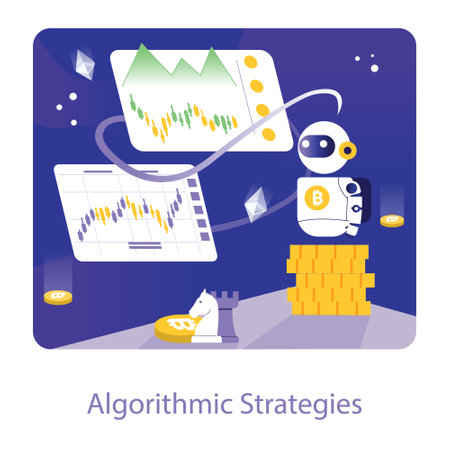 Algorithmic Strategies